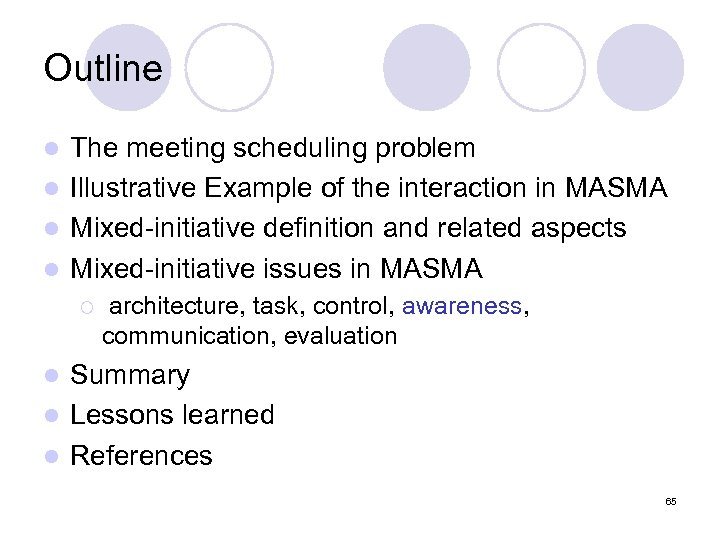 Outline

- The meeting scheduling problem
- Illustrative Example of the interaction in MASMA
- Mixed-initiative definition and related aspects
- Mixed-initiative issues in MASMA
  - architecture, task, control, awareness, communication, evaluation
- Summary
- Lessons learned
- References

65